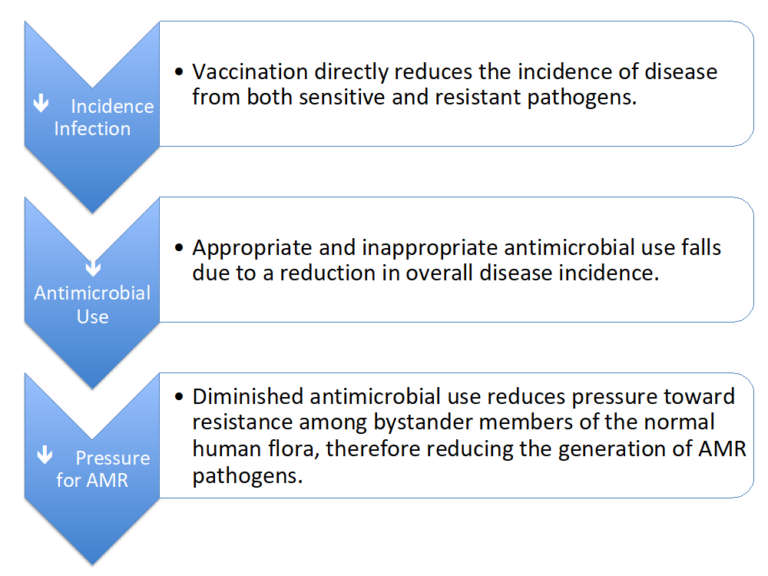 ↓ Incidence Infection

• Vaccination directly reduces the incidence of disease from both sensitive and resistant pathogens.

↓ Antimicrobial Use

• Appropriate and inappropriate antimicrobial use falls due to a reduction in overall disease incidence.

↓ Pressure for AMR

• Diminished antimicrobial use reduces pressure toward resistance among bystander members of the normal human flora, therefore reducing the generation of AMR pathogens.